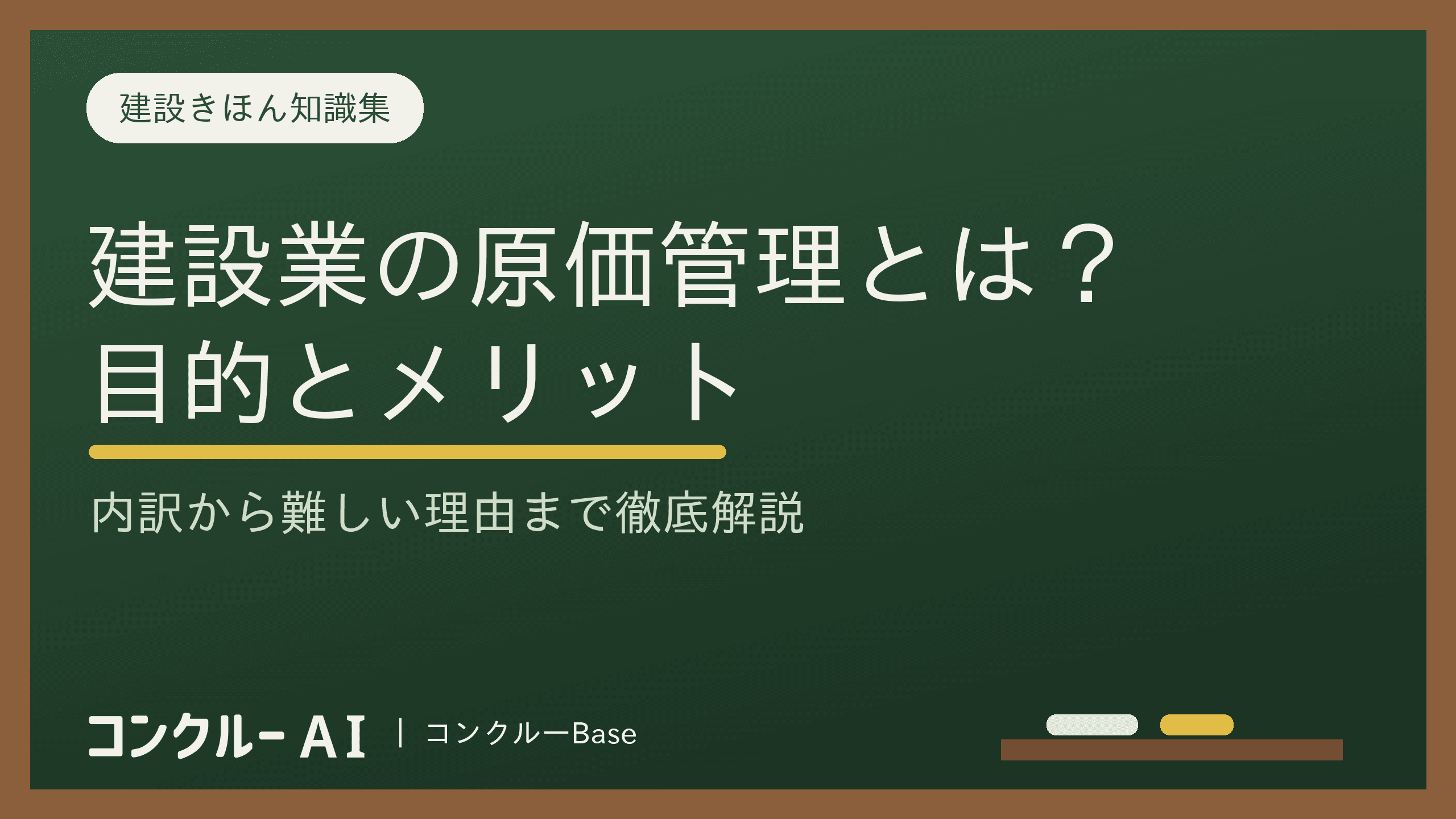 建設きほん知識集

建設業の原価管理とは？
目的とメリット

内訳から難しい理由まで徹底解説

コンクルー AI | コンクルーBase